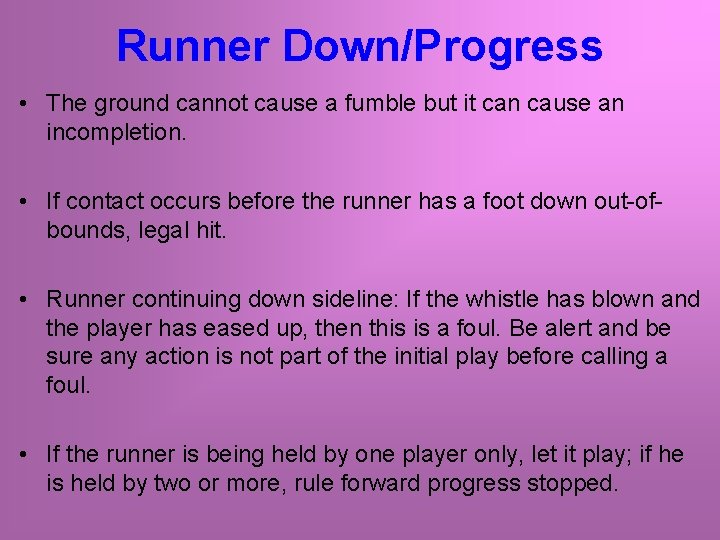 Runner Down/Progress

• The ground cannot cause a fumble but it can cause an incompletion.

• If contact occurs before the runner has a foot down out-of-bounds, legal hit.

• Runner continuing down sideline: If the whistle has blown and the player has eased up, then this is a foul. Be alert and be sure any action is not part of the initial play before calling a foul.

• If the runner is being held by one player only, let it play; if he is held by two or more, rule forward progress stopped.